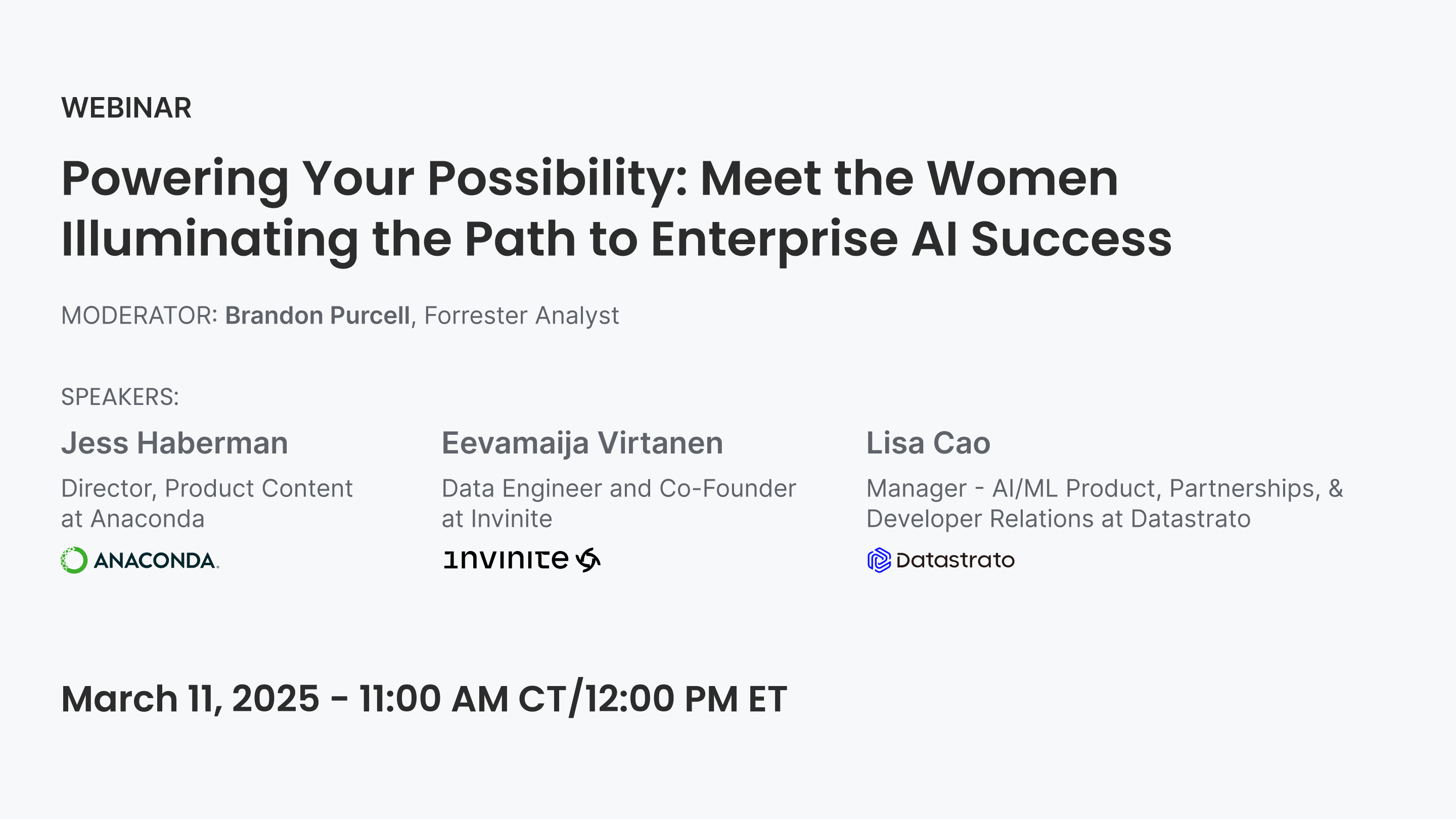 WEBINAR

Powering Your Possibility: Meet the Women Illuminating the Path to Enterprise AI Success

MODERATOR: Brandon Purcell, Forrester Analyst

SPEAKERS:

Jess Haberman

Director, Product Content at Anaconda

ANACONDA.

Eevamaija Virtanen

Data Engineer and Co-Founder at Invinite

invinite

Lisa Cao

Manager - AI/ML Product, Partnerships, & Developer Relations at Datastrato

Datastrato

March 11, 2025 - 11:00 AM CT/12:00 PM ET